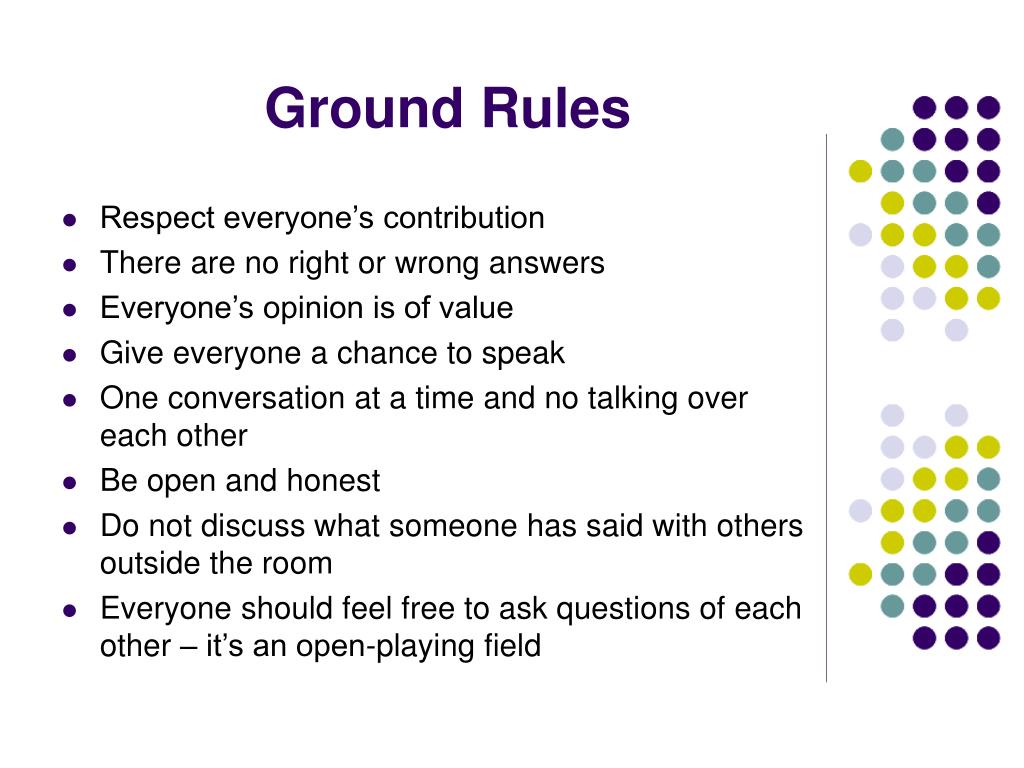 Ground Rules

- Respect everyone’s contribution
- There are no right or wrong answers
- Everyone’s opinion is of value
- Give everyone a chance to speak
- One conversation at a time and no talking over each other
- Be open and honest
- Do not discuss what someone has said with others outside the room
- Everyone should feel free to ask questions of each other – it’s an open-playing field